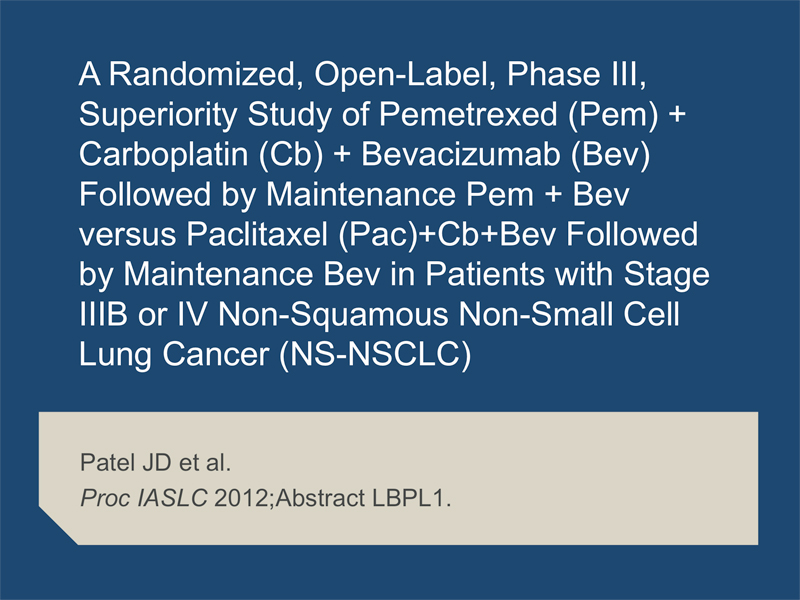 A Randomized, Open-Label, Phase III, Superiority Study of Pemetrexed (Pem) + Carboplatin (Cb) + Bevacizumab (Bev) Followed by Maintenance Pem + Bev versus Paclitaxel (Pac)+Cb+Bev Followed by Maintenance Bev in Patients with Stage IIIB or IV Non-Squamous Non-Small Cell Lung Cancer (NS-NSCLC)

Patel JD et al.
Proc IASLC 2012;Abstract LBPL1.